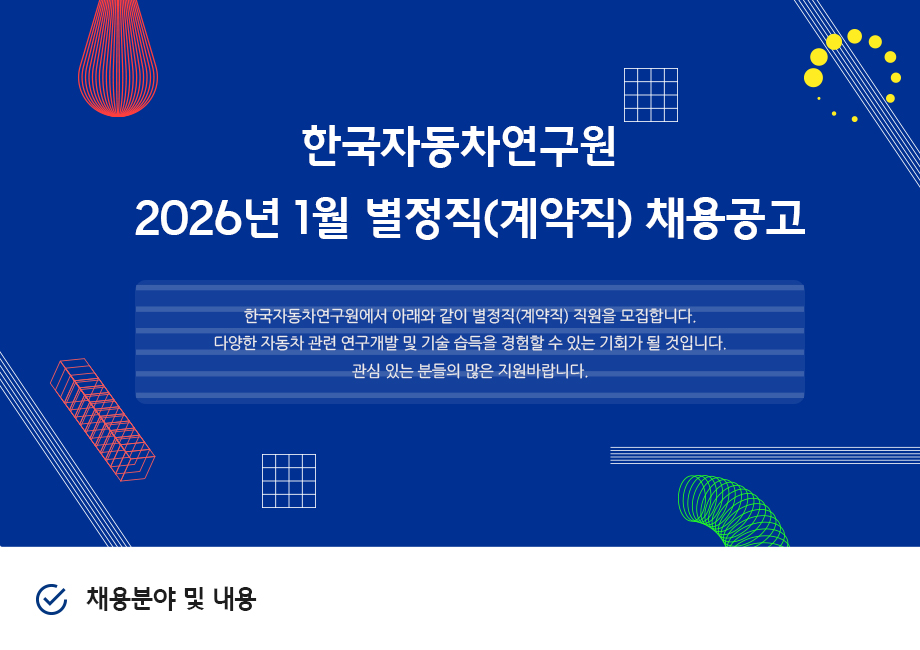 한국자동차연구원
2026년 1월 별정직(계약직) 채용공고

한국자동차연구원에서 아래와 같이 별정직(계약직) 직원을 모집합니다.
다양한 자동차 관련 연구개발 및 기술 습득을 경험할 수 있는 기회가 될 것입니다.
관심 있는 분들의 많은 지원바랍니다.

채용분야 및 내용